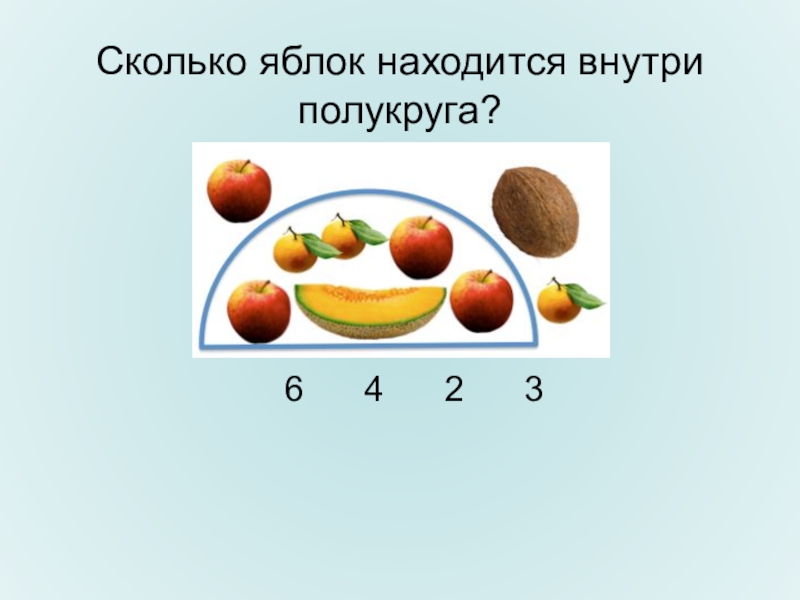 Сколько яблок находится внутри полукруга?

6 4 2 3